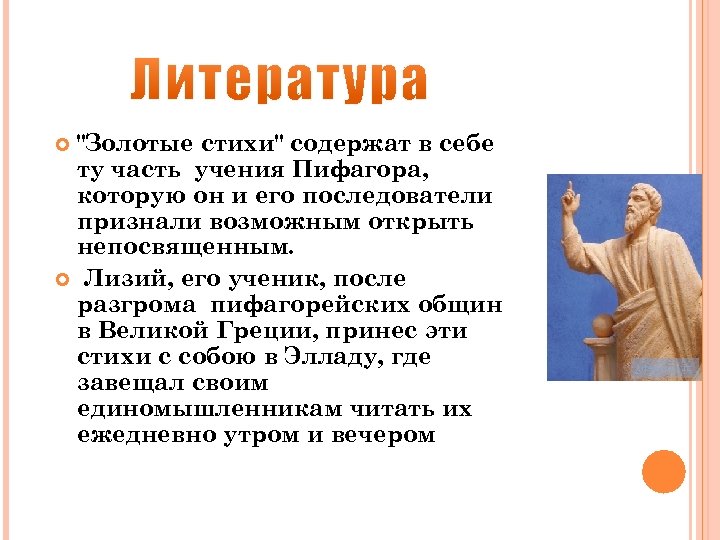 Литература

"Золотые стихи" содержат в себе ту часть учения Пифагора, которую он и его последователи признали возможным открыть непосвященным.

Лизий, его ученик, после разгрома пифагорейских общин в Великой Греции, принес эти стихи с собою в Элладу, где завещал своим единомышленникам читать их ежедневно утром и вечером